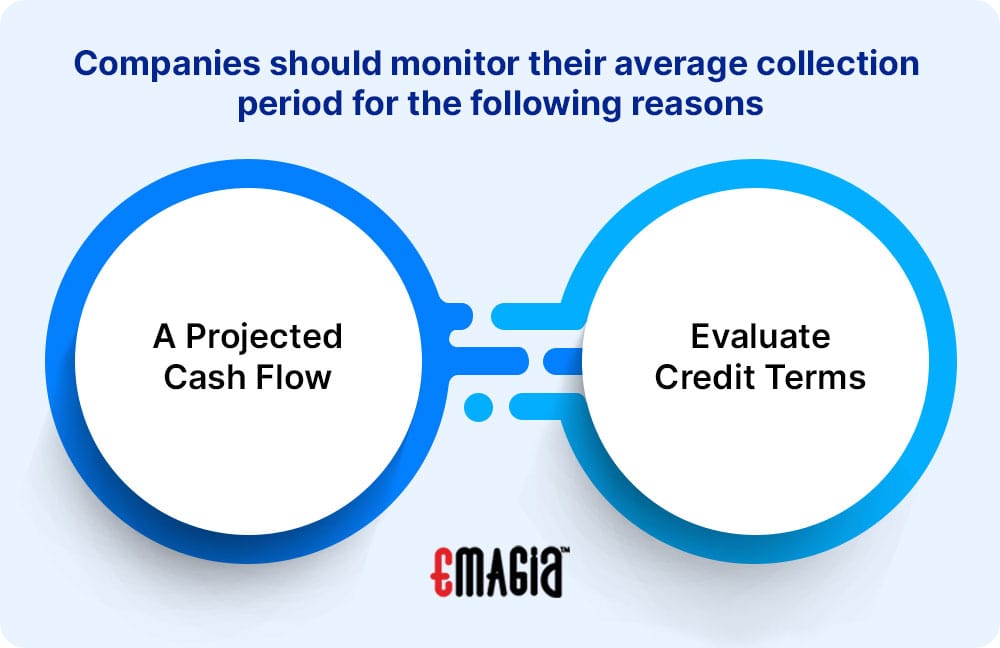 Companies should monitor their average collection period for the following reasons

A Projected Cash Flow

Evaluate Credit Terms

EMAGIA™